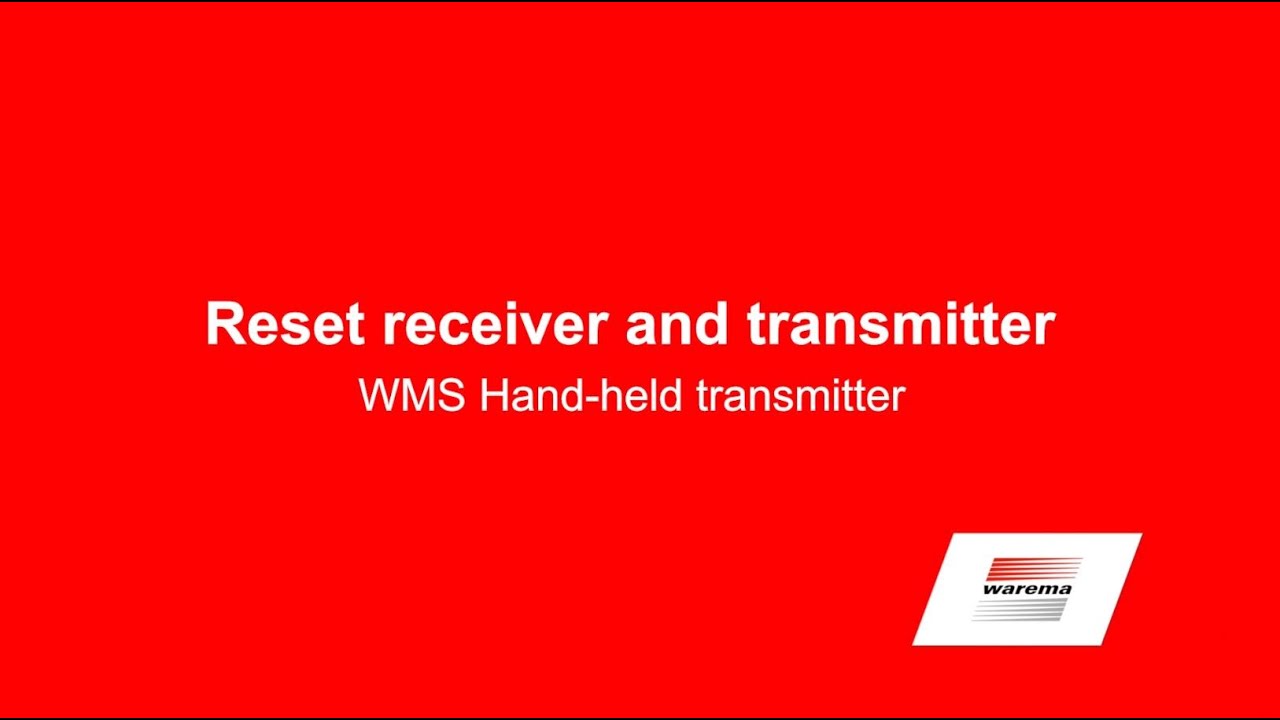 Reset receiver and transmitter
WMS Hand-held transmitter

warema